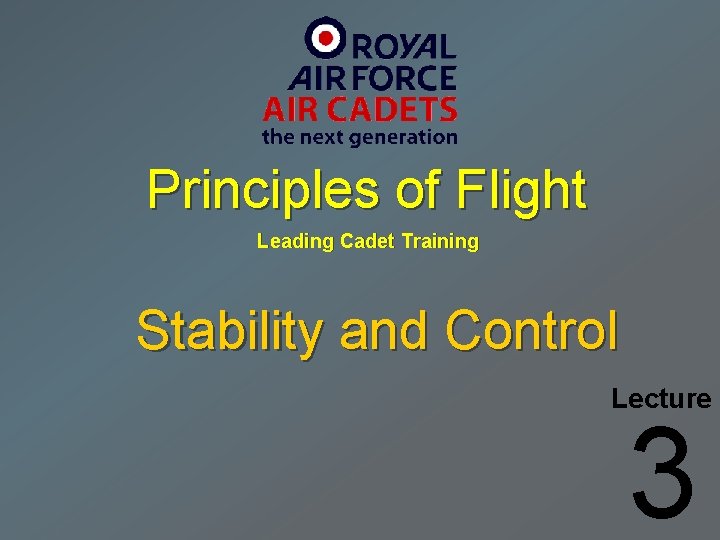 ROYAL AIR FORCE
AIR CADETS
the next generation

Principles of Flight

Leading Cadet Training

Stability and Control

Lecture
3